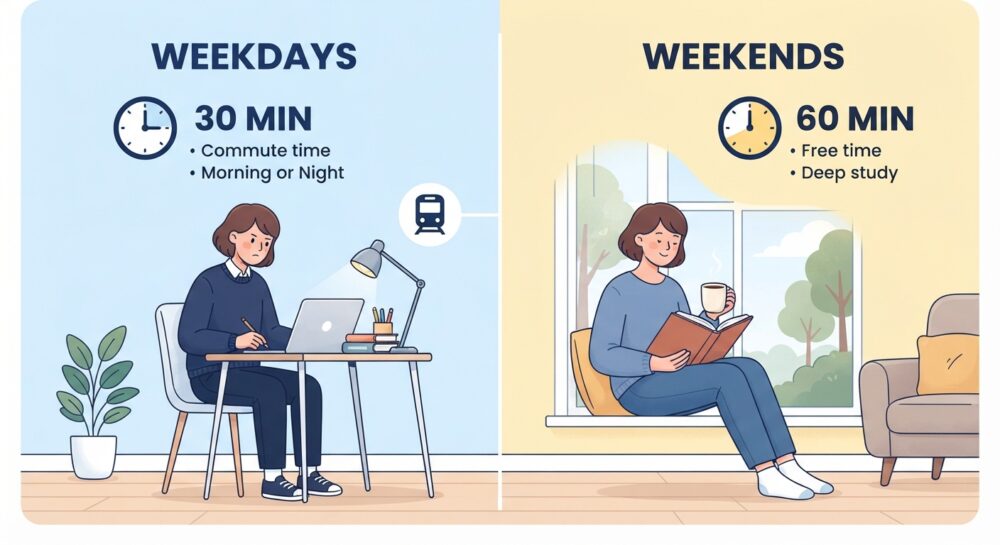 WEEKDAYS

30 MIN
• Commute time
• Morning or Night

WEEKENDS

60 MIN
• Free time
• Deep study